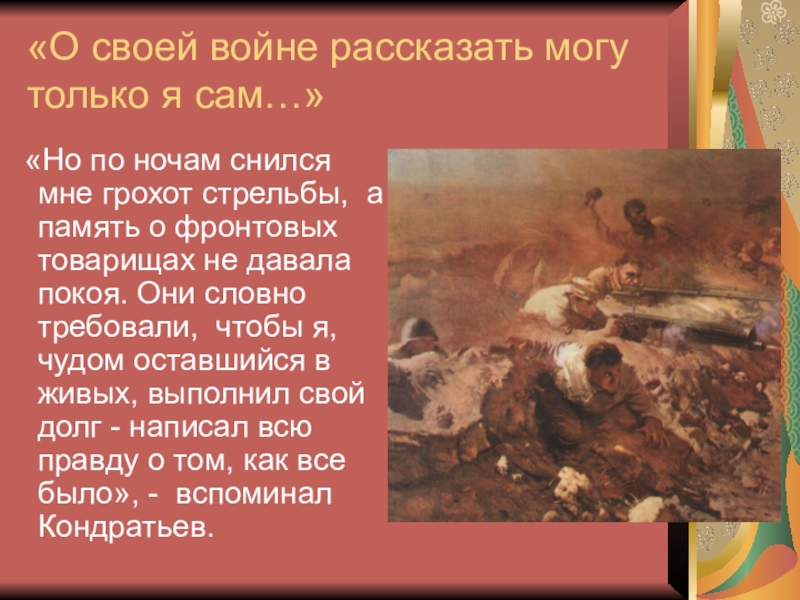 «О своей войне рассказать могу только я сам…»

«Но по ночам снился мне грохот стрельбы, а память о фронтовых товарищах не давала покоя. Они словно требовали, чтобы я, чудом оставшийся в живых, выполнил свой долг - написал всю правду о том, как все было», - вспоминал Кондратьев.